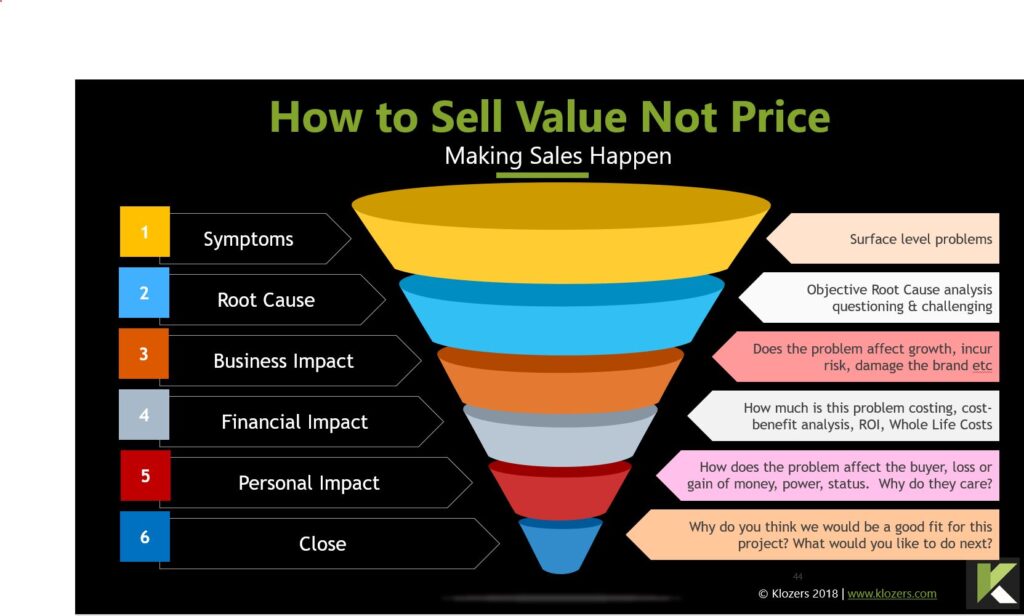 How to Sell Value Not Price
Making Sales Happen

1 Symptoms
2 Root Cause
3 Business Impact
4 Financial Impact
5 Personal Impact
6 Close

Surface level problems

Objective Root Cause analysis questioning & challenging

Does the problem affect growth, incur risk, damage the brand etc

How much is this problem costing, cost-benefit analysis, ROI, Whole Life Costs

How does the problem affect the buyer, loss or gain of money, power, status. Why do they care?

Why do you think we would be a good fit for this project? What would you like to do next?

44

© Klozers 2018 | www.klozers.com

K